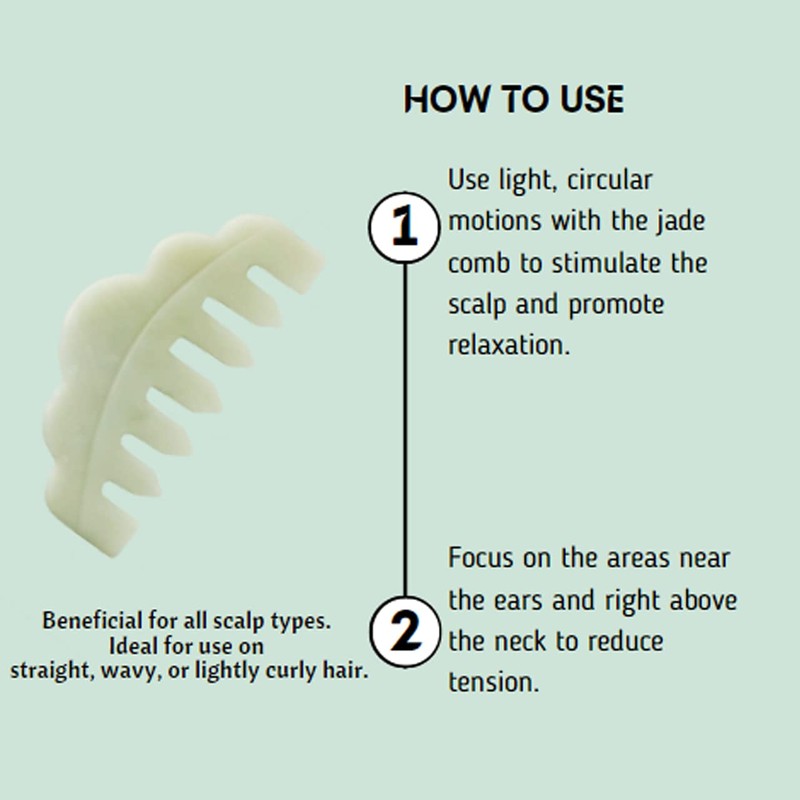 HOW TO USE

1

Use light, circular motions with the jade comb to stimulate the scalp and promote relaxation.

2

Focus on the areas near the ears and right above the neck to reduce tension.

Beneficial for all scalp types. Ideal for use on straight, wavy, or lightly curly hair.